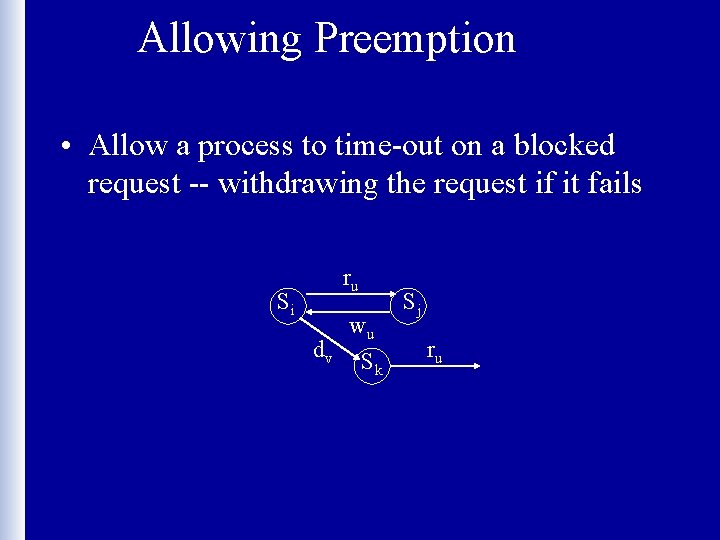 Allowing Preemption

• Allow a process to time-out on a blocked request -- withdrawing the request if it fails

$r_u$
$S_i$
$S_j$
$w_u$
$d_v$
$S_k$
$r_u$